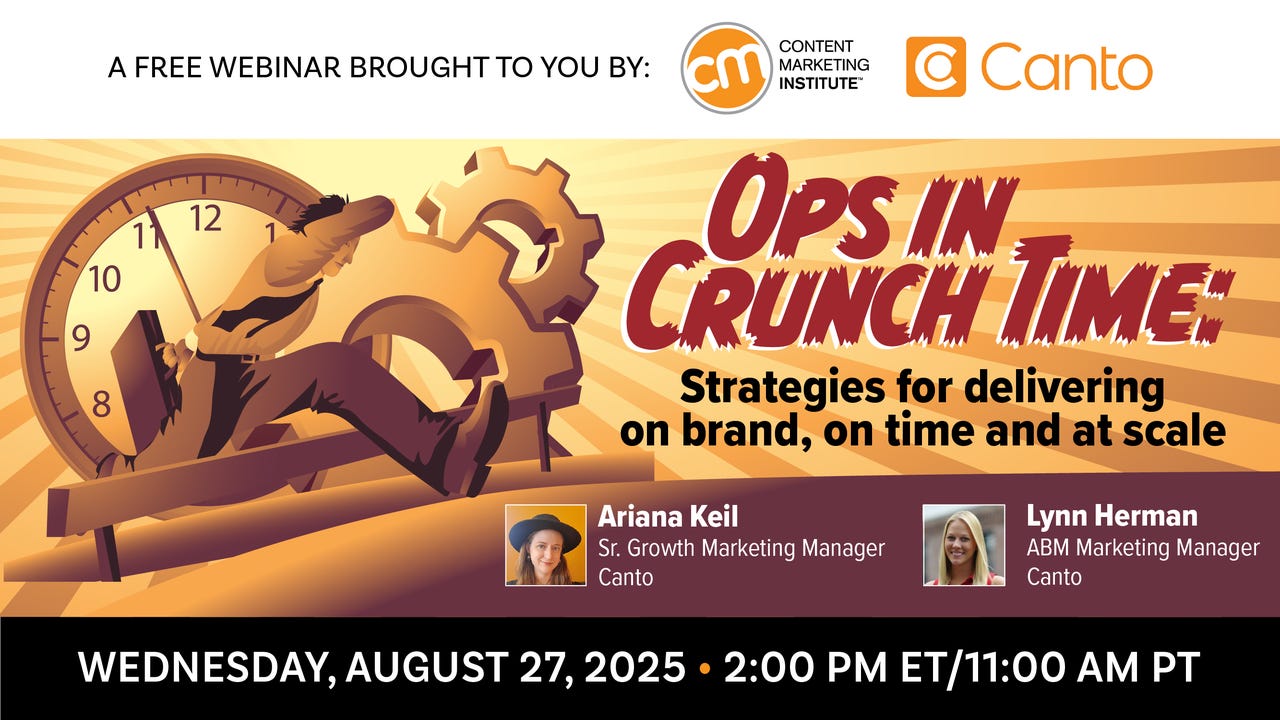 A FREE WEBINAR BROUGHT TO YOU BY:

cm CONTENT MARKETING INSTITUTE™

Canto

12
1
11
10
9
8

OPS IN CRUNCH TIME:

Strategies for delivering on brand, on time and at scale

Ariana Keil
Sr. Growth Marketing Manager
Canto

Lynn Herman
ABM Marketing Manager
Canto

WEDNESDAY, AUGUST 27, 2025 • 2:00 PM ET/11:00 AM PT